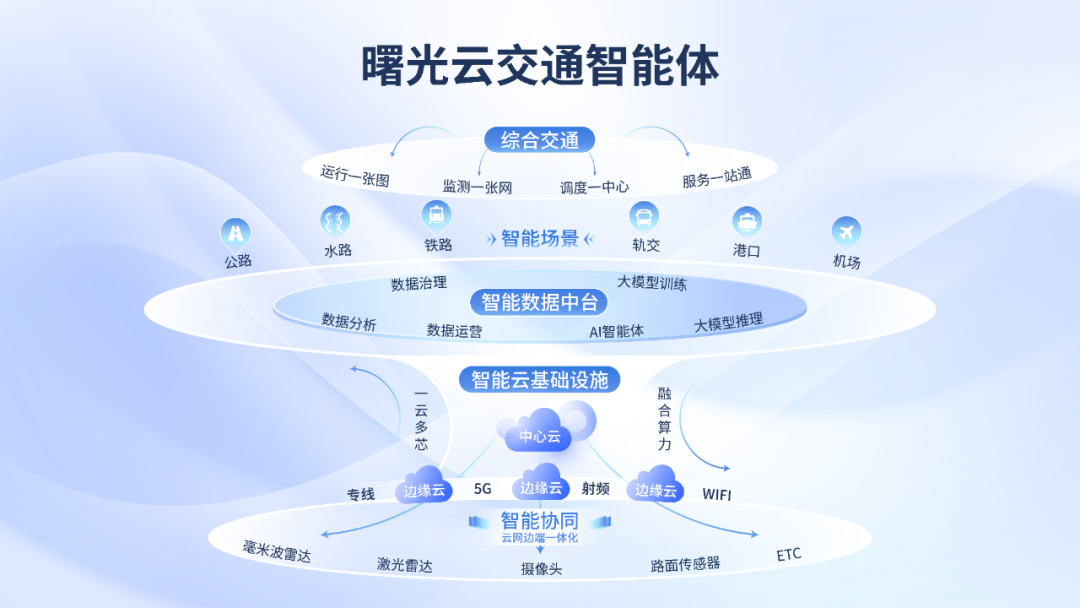 曙光云交通智能体

综合交通

运行一张图
监测一张网
调度一中心
服务一站通

公路
水路
铁路
智能场景
轨交
港口
机场

数据治理
大模型训练
智能数据中台
数据分析
数据运营
AI智能体
大模型推理

智能云基础设施

一云多芯
融合算力

中心云

专线
边缘云
5G
边缘云
射频
边缘云
WIFI

智能协同
云网边端一体化

毫米波雷达
激光雷达
摄像头
路面传感器
ETC